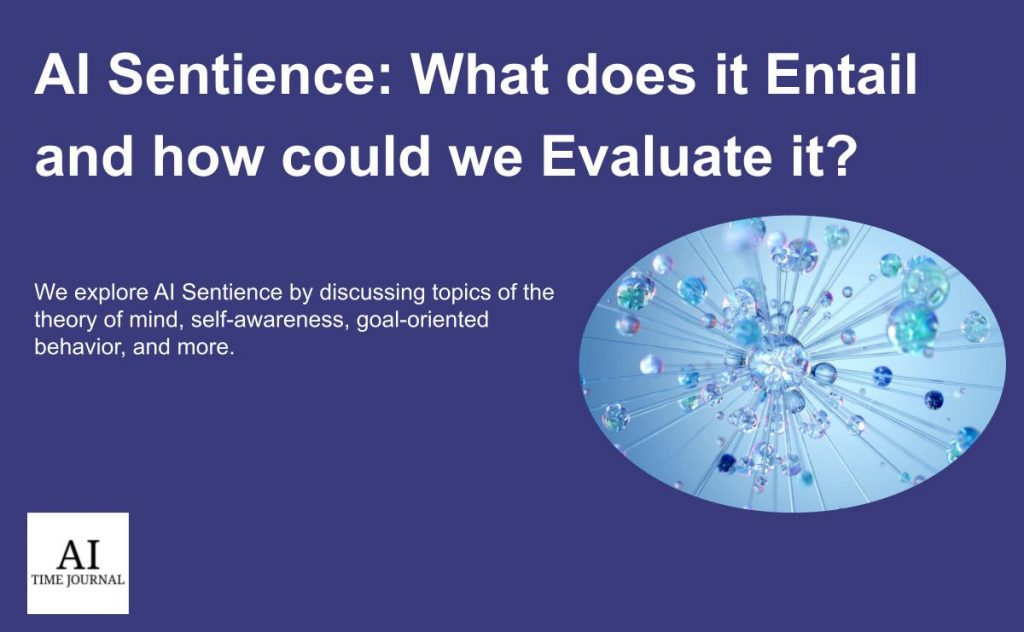 AI Sentience: What does it Entail and how could we Evaluate it?

We explore AI Sentience by discussing topics of the theory of mind, self-awareness, goal-oriented behavior, and more.

AI
TIME JOURNAL